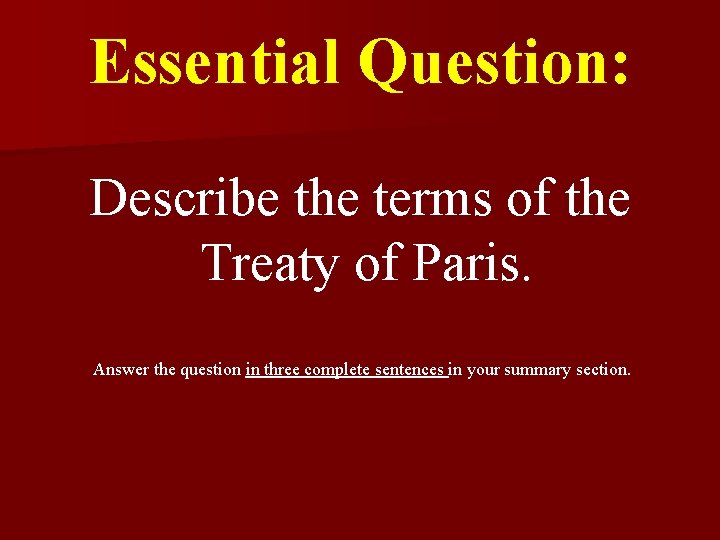 Essential Question:

Describe the terms of the Treaty of Paris.

Answer the question in three complete sentences in your summary section.